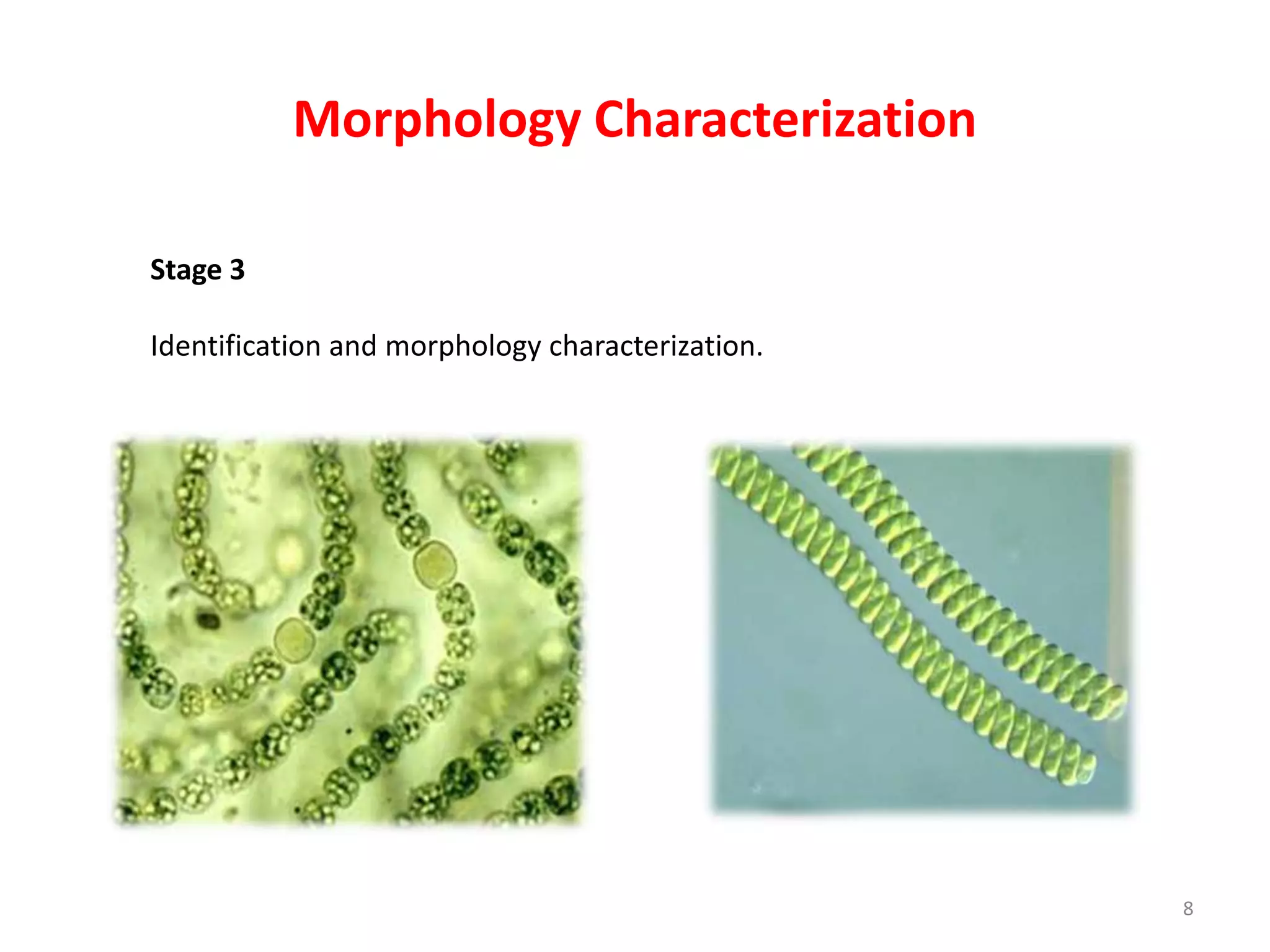 Morphology Characterization

Stage 3

Identification and morphology characterization.

8